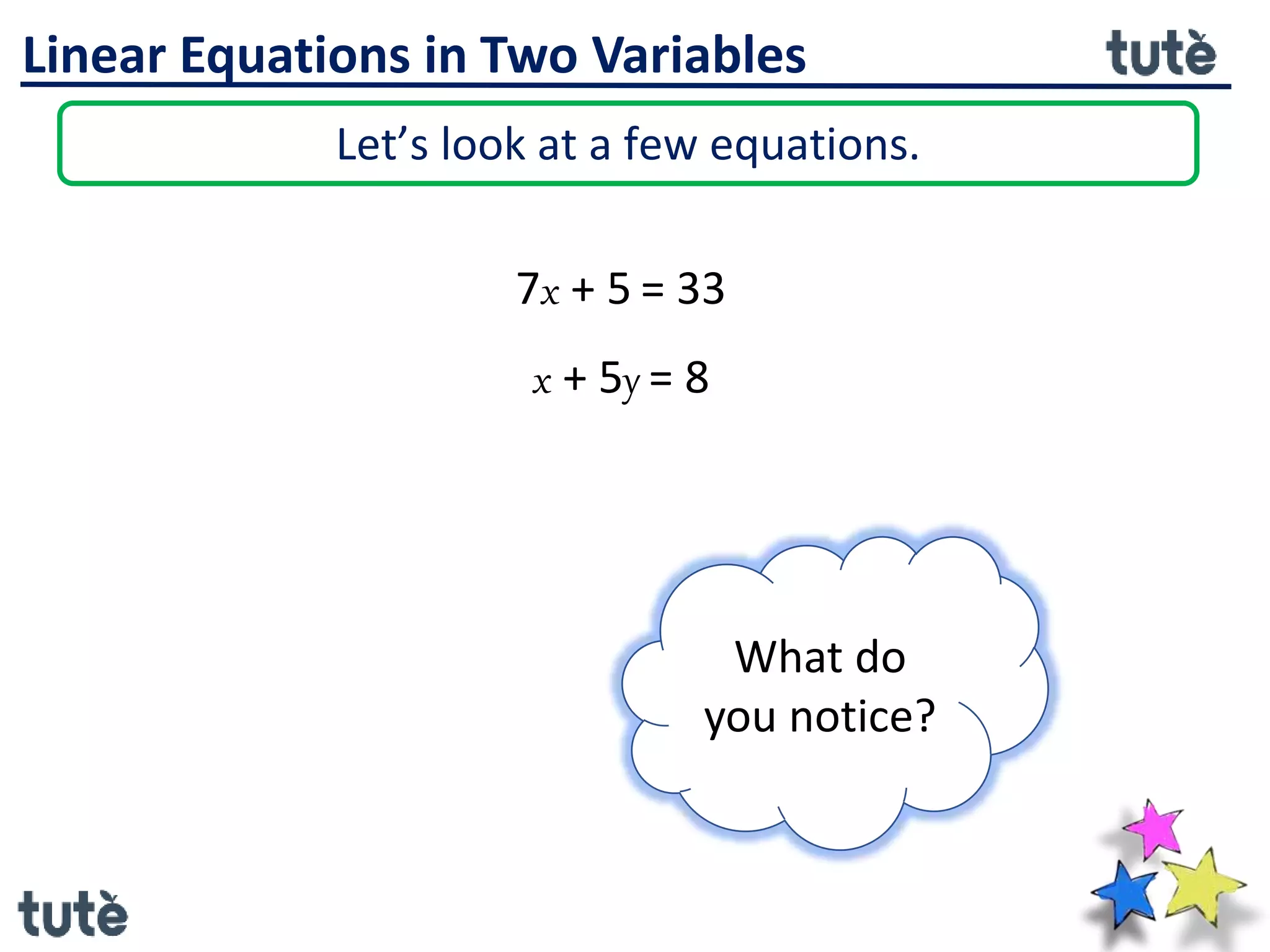 Linear Equations in Two Variables

tutè

Let’s look at a few equations.

$7x + 5 = 33$

$x + 5y = 8$

What do you notice?

tutè